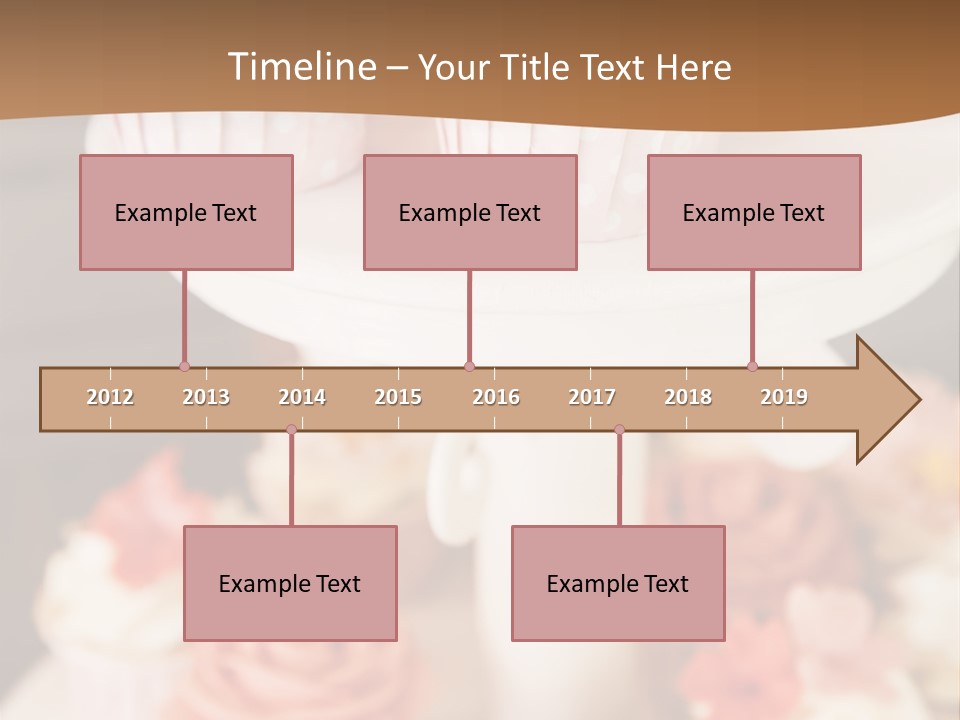 Timeline – Your Title Text Here

Example Text

Example Text

Example Text

2012 2013 2014 2015 2016 2017 2018 2019

Example Text

Example Text